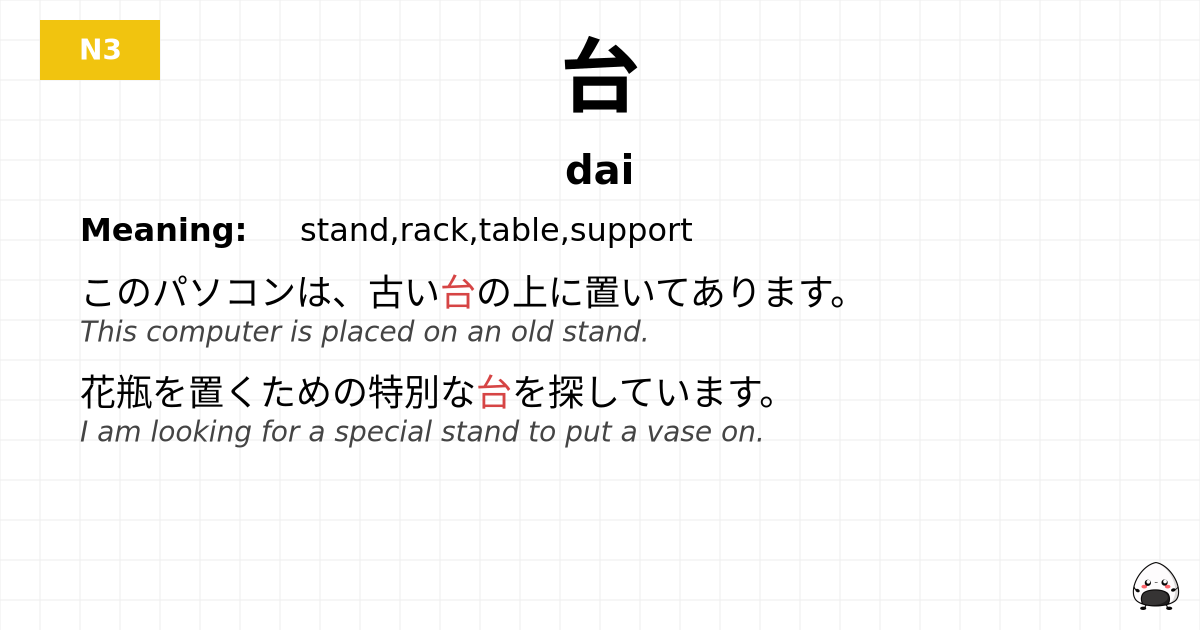 N3

台

dai

Meaning: stand,rack,table,support

このパソコンは、古い台の上に置いてあります。
This computer is placed on an old stand.

花瓶を置くための特別な台を探しています。
I am looking for a special stand to put a vase on.